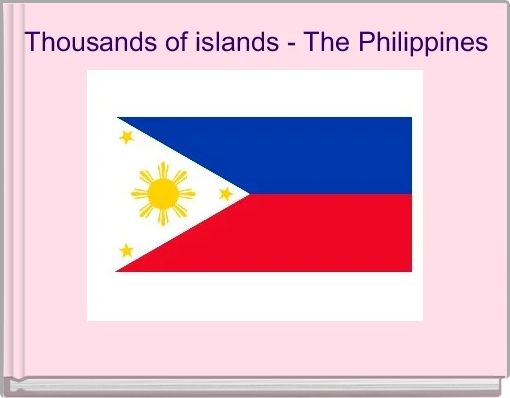 Thousands of islands - The Philippines